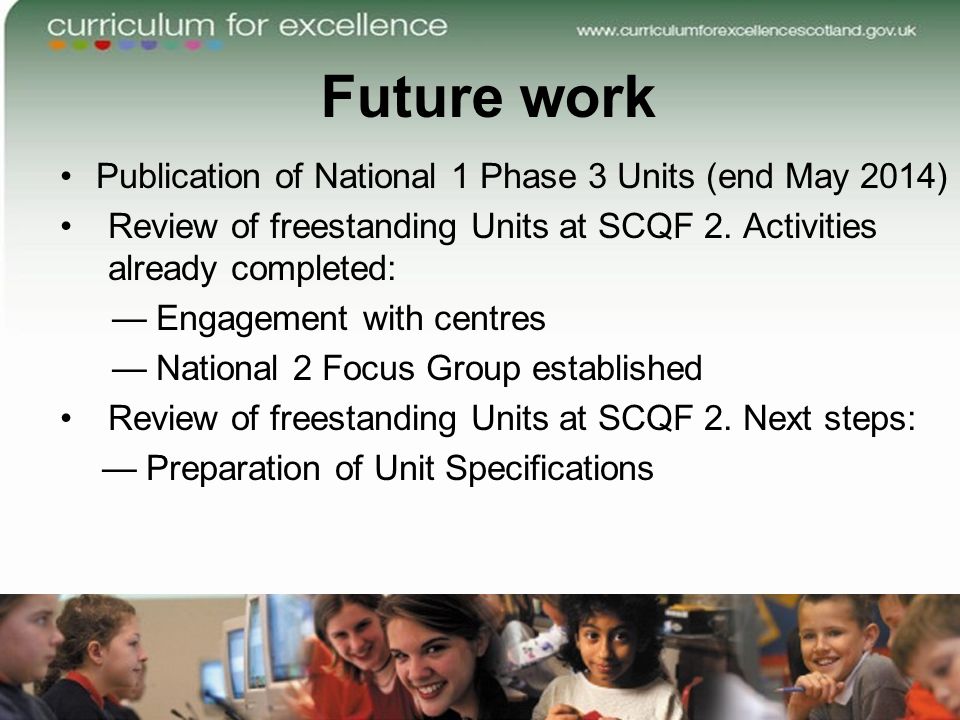 curriculum for excellence

www.curriculumforexcellencescotland.gov.uk

Future work

• Publication of National 1 Phase 3 Units (end May 2014)
• Review of freestanding Units at SCQF 2. Activities already completed:
— Engagement with centres
— National 2 Focus Group established
• Review of freestanding Units at SCQF 2. Next steps:
— Preparation of Unit Specifications